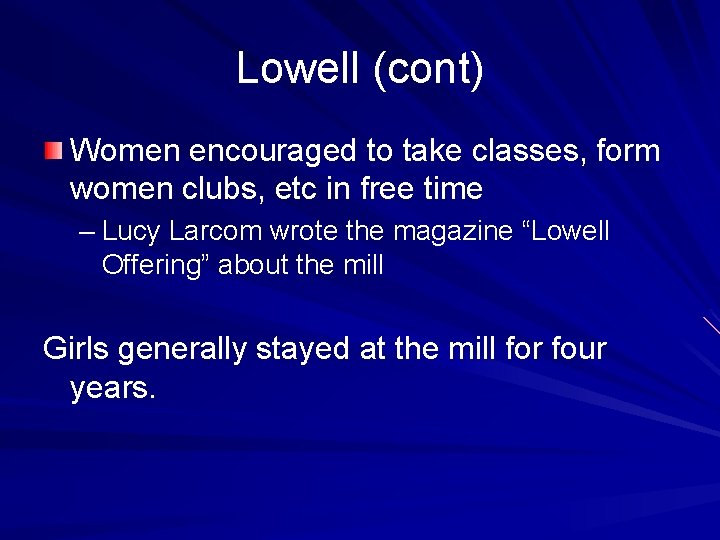 Lowell (cont)

Women encouraged to take classes, form women clubs, etc in free time

– Lucy Larcom wrote the magazine “Lowell Offering” about the mill

Girls generally stayed at the mill for four years.